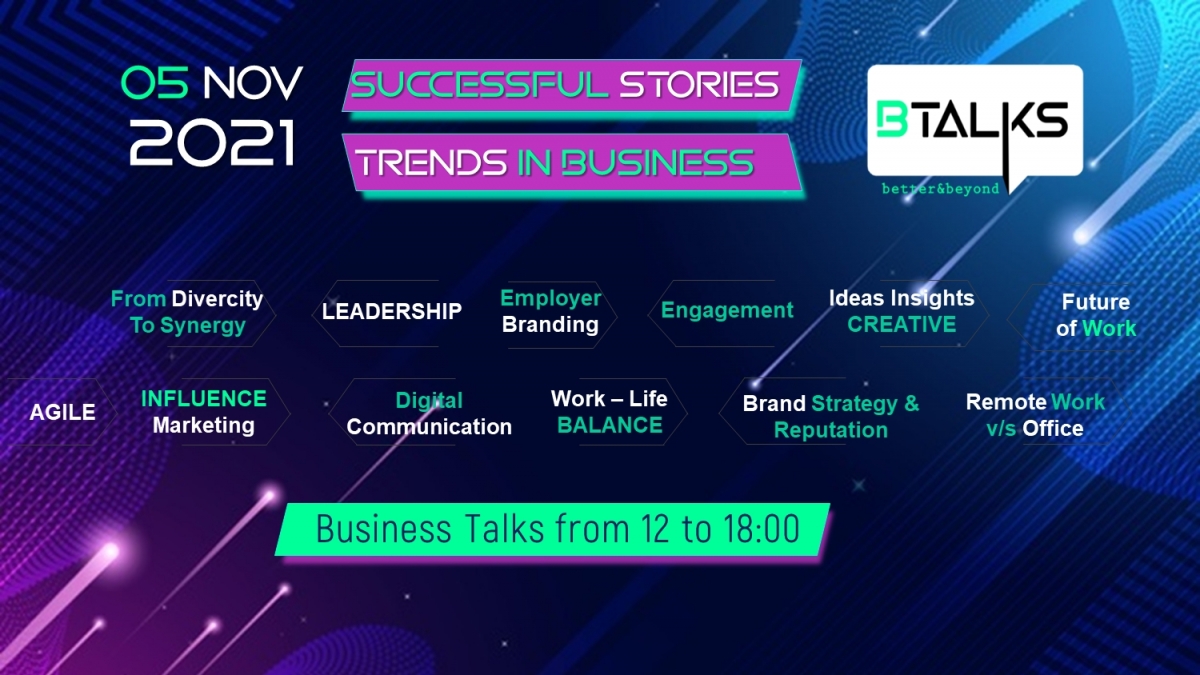 05 NOV 2021

SUCCESSFUL STORIES

TRENDS IN BUSINESS

BTALKS
better&beyond

From Divercity To Synergy

LEADERSHIP

Employer Branding

Engagement

Ideas Insights CREATIVE

Future of Work

AGILE

INFLUENCE Marketing

Digital Communication

Work – Life BALANCE

Brand Strategy & Reputation

Remote Work v/s Office

Business Talks from 12 to 18:00